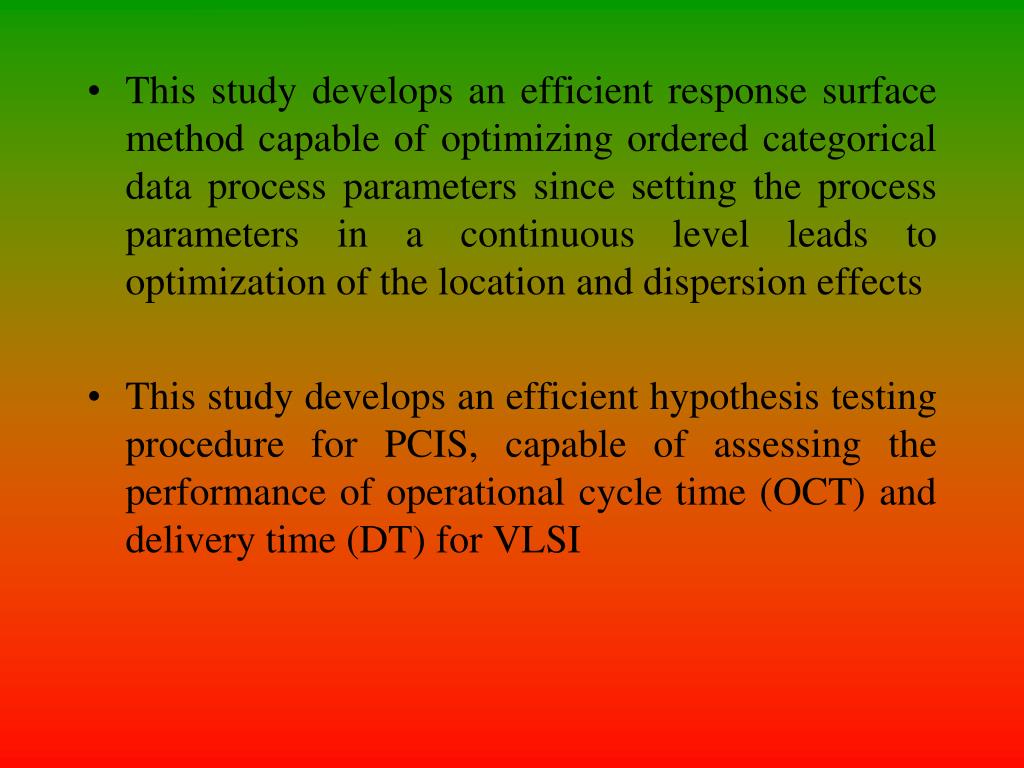 • This study develops an efficient response surface method capable of optimizing ordered categorical data process parameters since setting the process parameters in a continuous level leads to optimization of the location and dispersion effects

• This study develops an efficient hypothesis testing procedure for PCIS, capable of assessing the performance of operational cycle time (OCT) and delivery time (DT) for VLSI